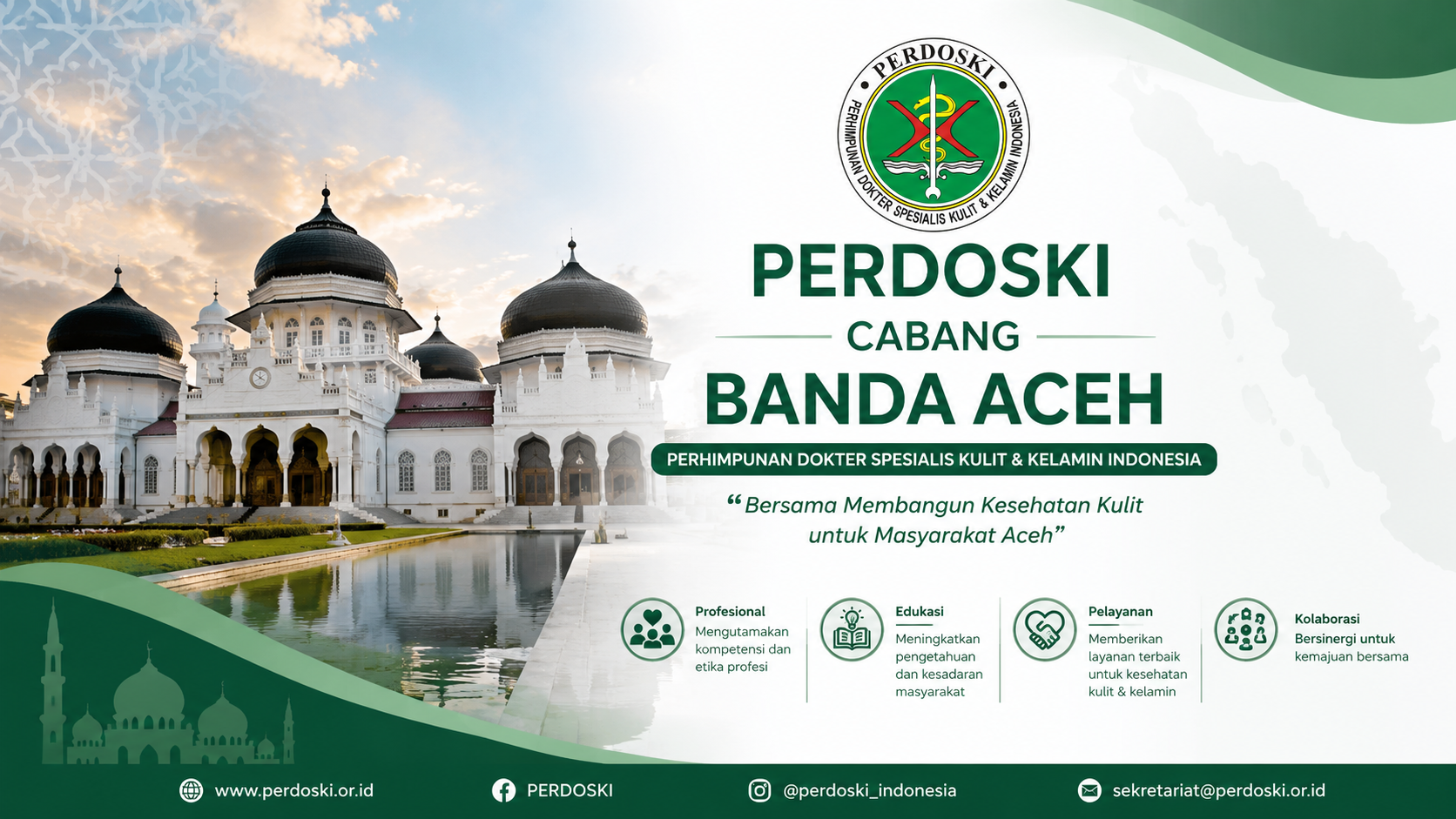 PERDOSKI
PERHIMPUNAN DOKTER SPESIALIS KULIT & KELAMIN INDONESIA

PERDOSKI
CABANG
BANDA ACEH

PERHIMPUNAN DOKTER SPESIALIS KULIT & KELAMIN INDONESIA

“Bersama Membangun Kesehatan Kulit untuk Masyarakat Aceh”

Profesional
Mengutamakan kompetensi dan etika profesi

Edukasi
Meningkatkan pengetahuan dan kesadaran masyarakat

Pelayanan
Memberikan layanan terbaik untuk kesehatan kulit & kelamin

Kolaborasi
Bersinergi untuk kemajuan bersama

www.perdoski.or.id
PERDOSKI
@perdoski_indonesia
sekretariat@perdoski.or.id